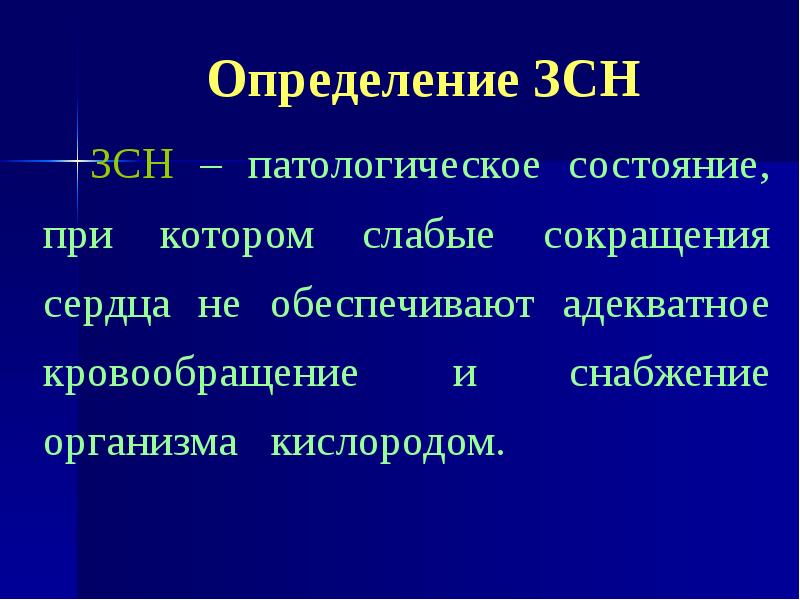 Определение ЗСН

ЗСН – патологическое состояние, при котором слабые сокращения сердца не обеспечивают адекватное кровообращение и снабжение организма кислородом.